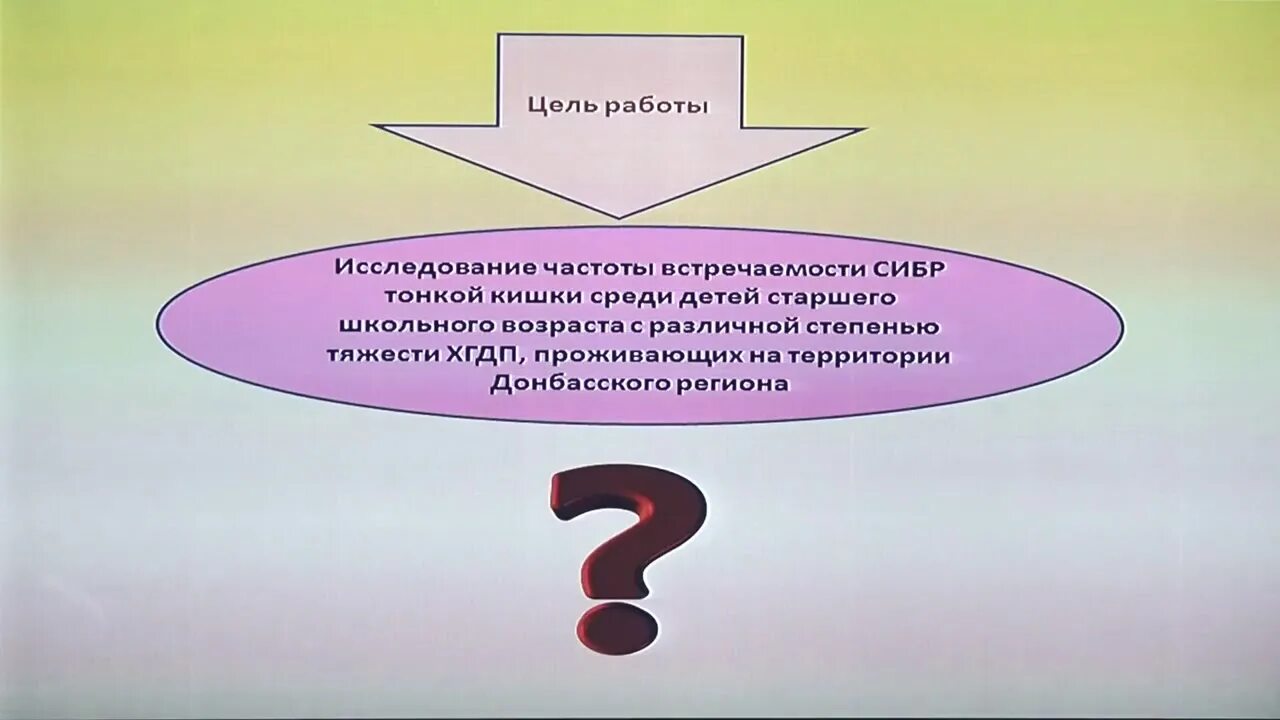 Цель работы

Исследование частоты встречаемости СИБР тонкой кишки среди детей старшего школьного возраста с различной степенью тяжести ХГДП, проживающих на территории Донбасского региона

?